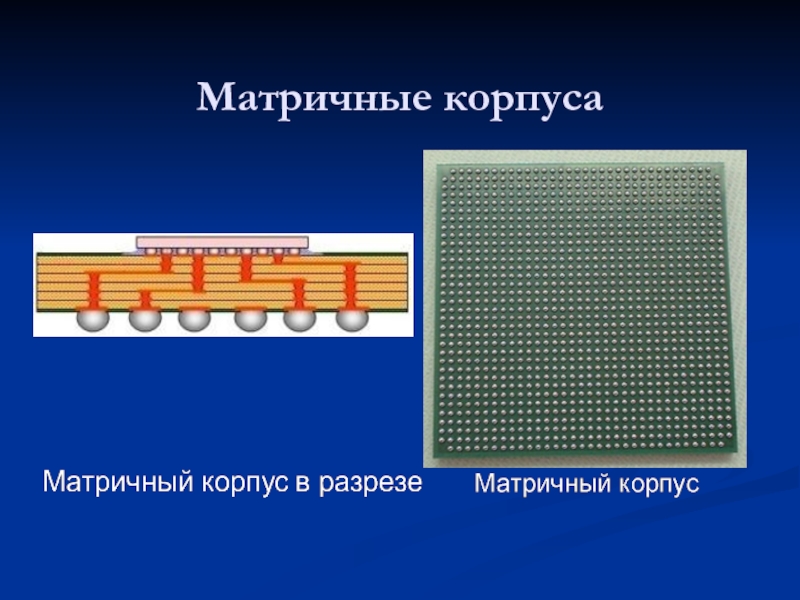 Матричные корпуса

Матричный корпус в разрезе

Матричный корпус